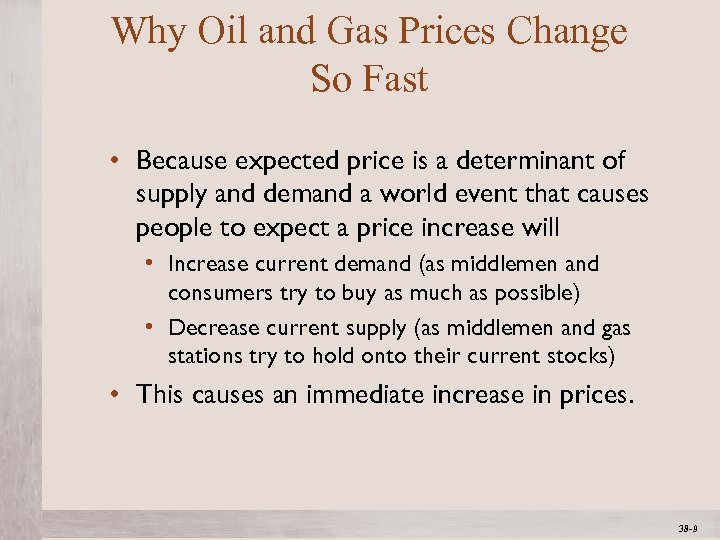 Why Oil and Gas Prices Change So Fast

• Because expected price is a determinant of supply and demand a world event that causes people to expect a price increase will

• Increase current demand (as middlemen and consumers try to buy as much as possible)

• Decrease current supply (as middlemen and gas stations try to hold onto their current stocks)

• This causes an immediate increase in prices.

38-9